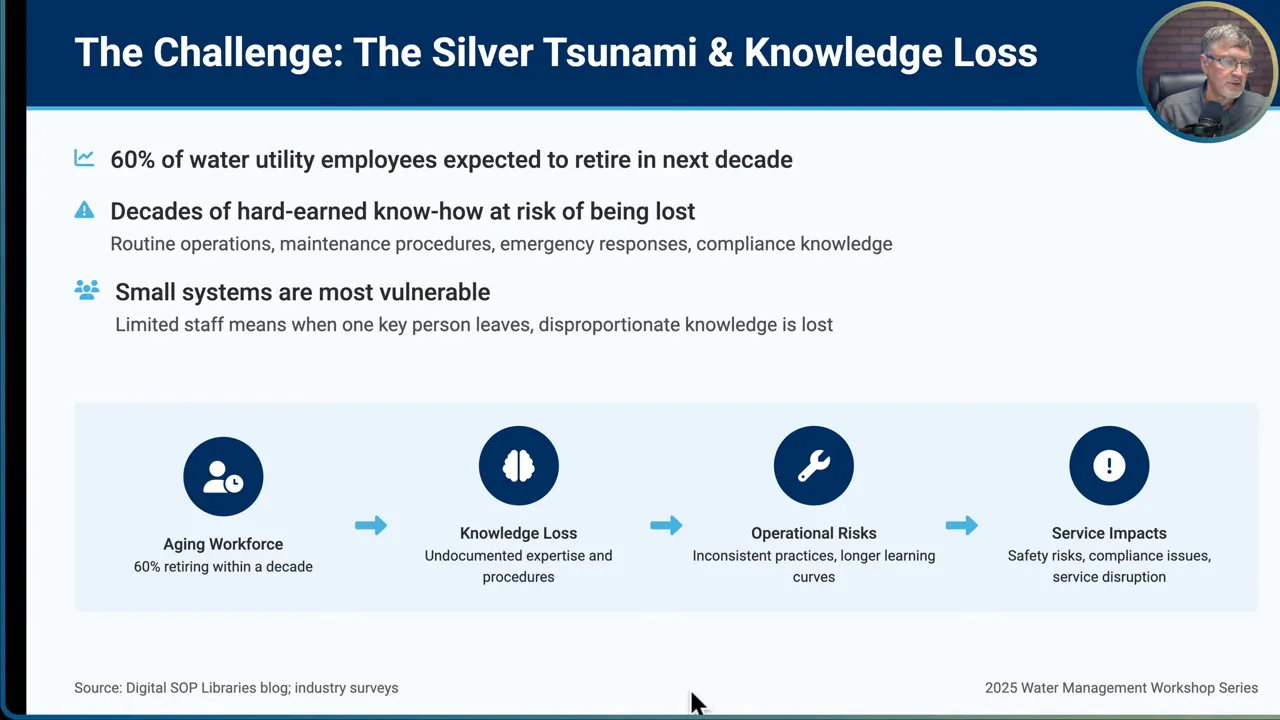 The Challenge: The Silver Tsunami & Knowledge Loss

60% of water utility employees expected to retire in next decade

Decades of hard-earned know-how at risk of being lost
Routine operations, maintenance procedures, emergency responses, compliance knowledge

Small systems are most vulnerable
Limited staff means when one key person leaves, disproportionate knowledge is lost

Aging Workforce
60% retiring within a decade

Knowledge Loss
Undocumented expertise and procedures

Operational Risks
Inconsistent practices, longer learning curves

Service Impacts
Safety risks, compliance issues, service disruption

Source: Digital SOP Libraries blog; industry surveys

2025 Water Management Workshop Series